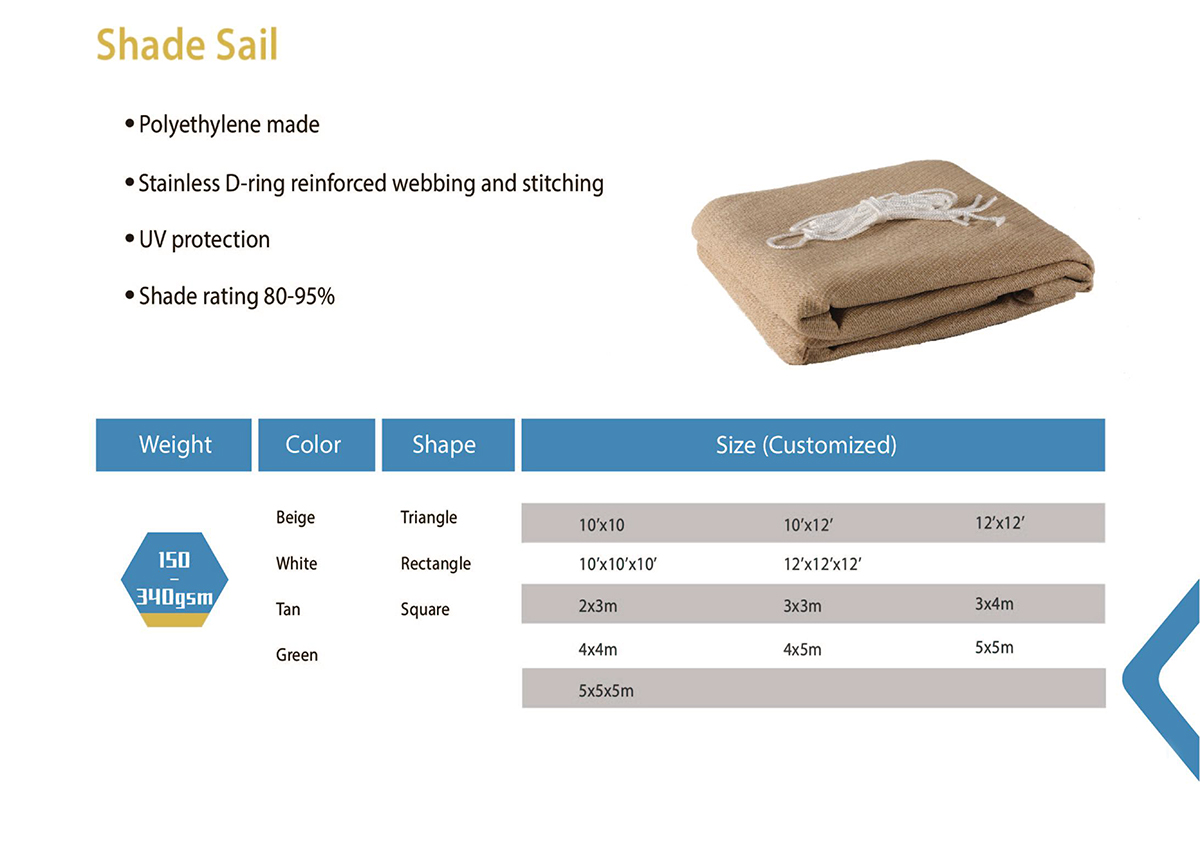 Shade Sail

• Polyethylene made

• Stainless D-ring reinforced webbing and stitching

• UV protection

• Shade rating 80-95%

| Weight | Color | Shape | Size (Customized) | | |
|---|---|---|---|---|---|
| 150 – 340gsm | Beige | Triangle | 10'x10 | 10'x12' | 12'x12' |
| | White | Rectangle | 10'x10'x10' | 12'x12'x12' | |
| | Tan | Square | 2x3m | 3x3m | 3x4m |
| | Green | | 4x4m | 4x5m | 5x5m |
| | | | 5x5x5m | | |